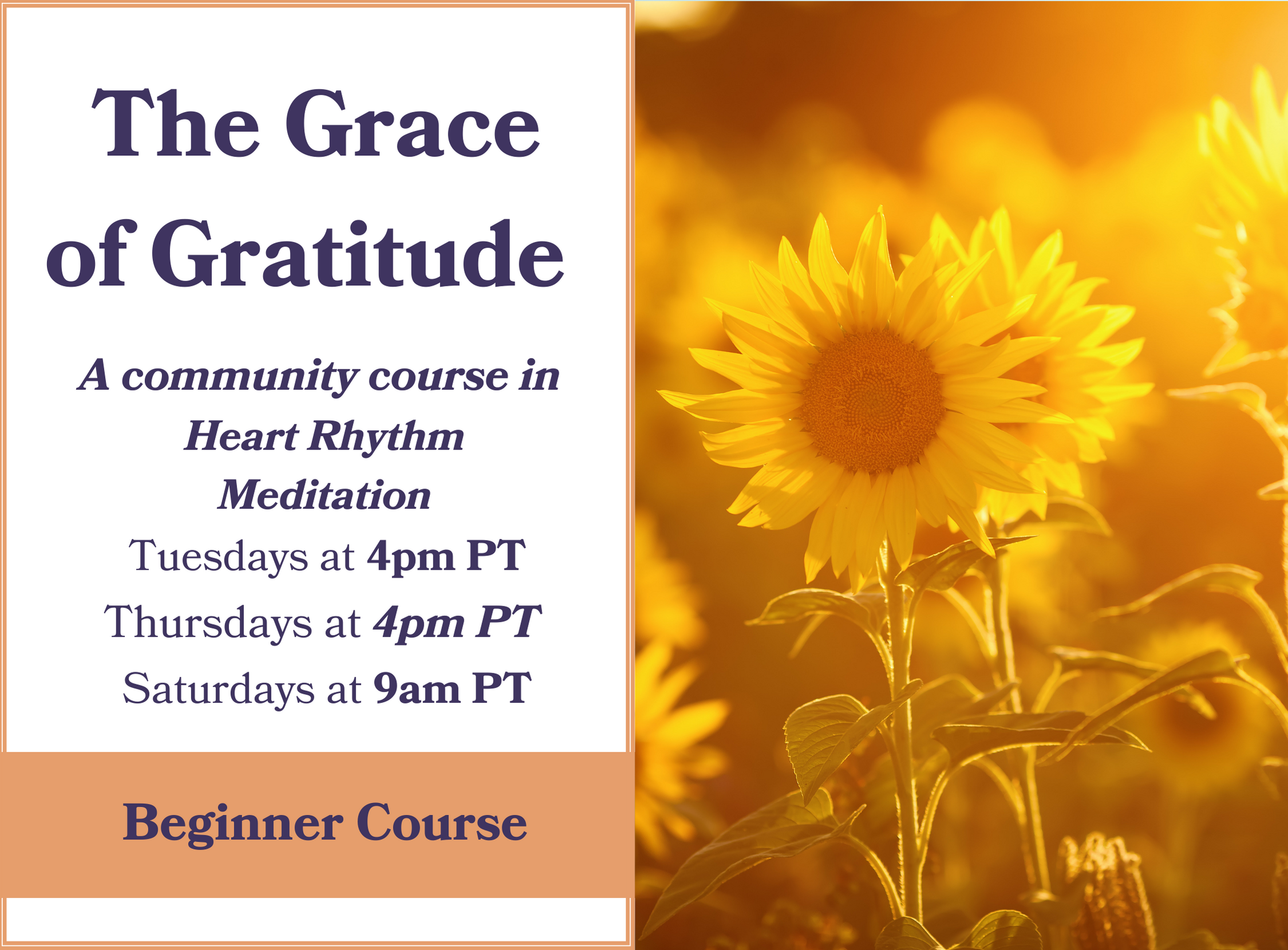 The Grace of Gratitude

A community course in Heart Rhythm Meditation

Tuesdays at 4pm PT
Thursdays at 4pm PT
Saturdays at 9am PT

Beginner Course